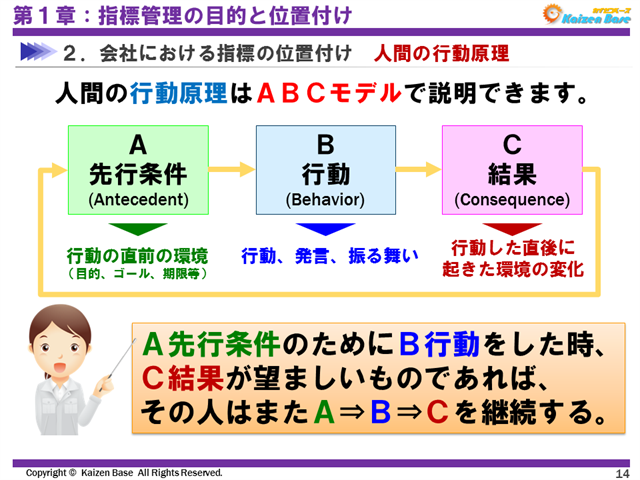 第１章：指標管理の目的と位置付け

カイゼンベース
Kaizen Base

２．会社における指標の位置付け　人間の行動原理

人間の行動原理はＡＢＣモデルで説明できます。

A
先行条件
(Antecedent)

B
行動
(Behavior)

C
結果
(Consequence)

行動の直前の環境
（目的、ゴール、期限等）

行動、発言、振る舞い

行動した直後に
起きた環境の変化

Ａ先行条件のためにＢ行動をした時、
Ｃ結果が望ましいものであれば、
その人はまたＡ⇒Ｂ⇒Ｃを継続する。

Copyright © Kaizen Base All Rights Reserved.

14